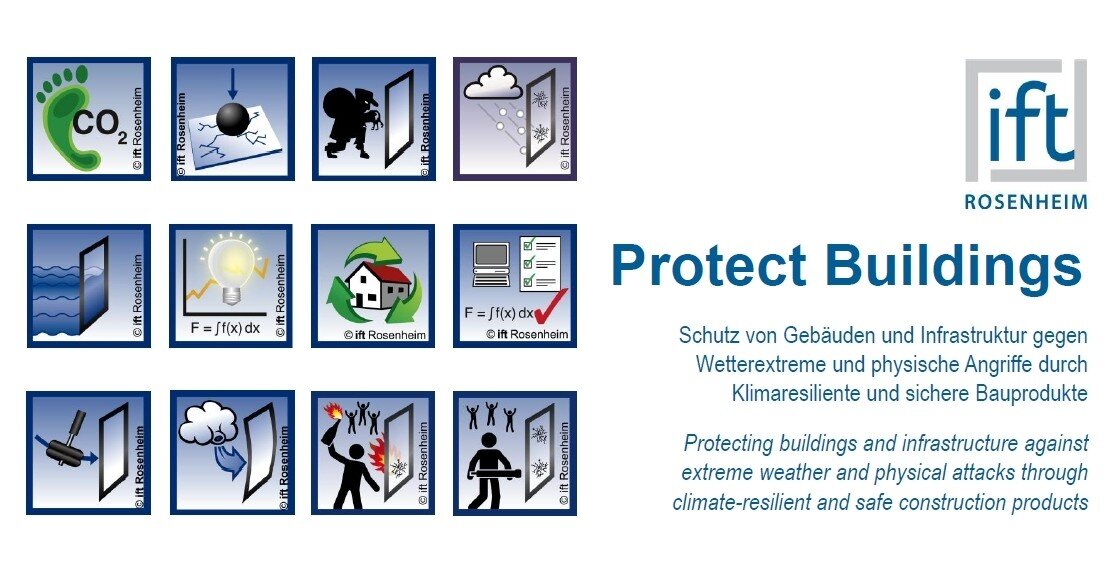 $CO_2$

© ift Rosenheim

© ift Rosenheim

© ift Rosenheim

© ift Rosenheim

© ift Rosenheim

$F = \int f(x)\,dx$

© ift Rosenheim

© ift Rosenheim

$F = \int f(x)\,dx$

© ift Rosenheim

© ift Rosenheim

© ift Rosenheim

© ift Rosenheim

© ift Rosenheim

ift

ROSENHEIM

Protect Buildings

Schutz von Gebäuden und Infrastruktur gegen Wetterextreme und physische Angriffe durch Klimaresiliente und sichere Bauprodukte

Protecting buildings and infrastructure against extreme weather and physical attacks through climate-resilient and safe construction products